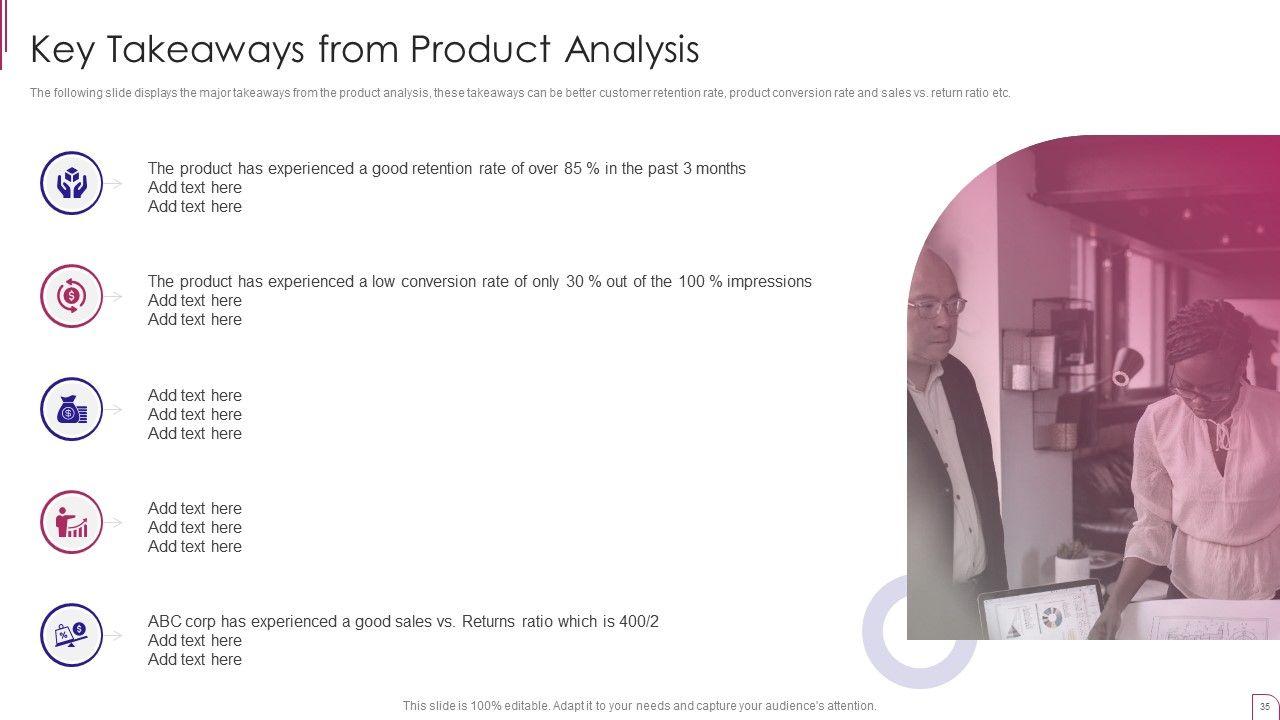 Key Takeaways from Product Analysis

The following slide displays the major takeaways from the product analysis, these takeaways can be better customer retention rate, product conversion rate and sales vs. return ratio etc.

The product has experienced a good retention rate of over 85 % in the past 3 months
Add text here
Add text here

The product has experienced a low conversion rate of only 30 % out of the 100 % impressions
Add text here
Add text here

Add text here
Add text here
Add text here

Add text here
Add text here
Add text here

ABC corp has experienced a good sales vs. Returns ratio which is 400/2
Add text here
Add text here

This slide is 100% editable. Adapt it to your needs and capture your audience's attention.

35